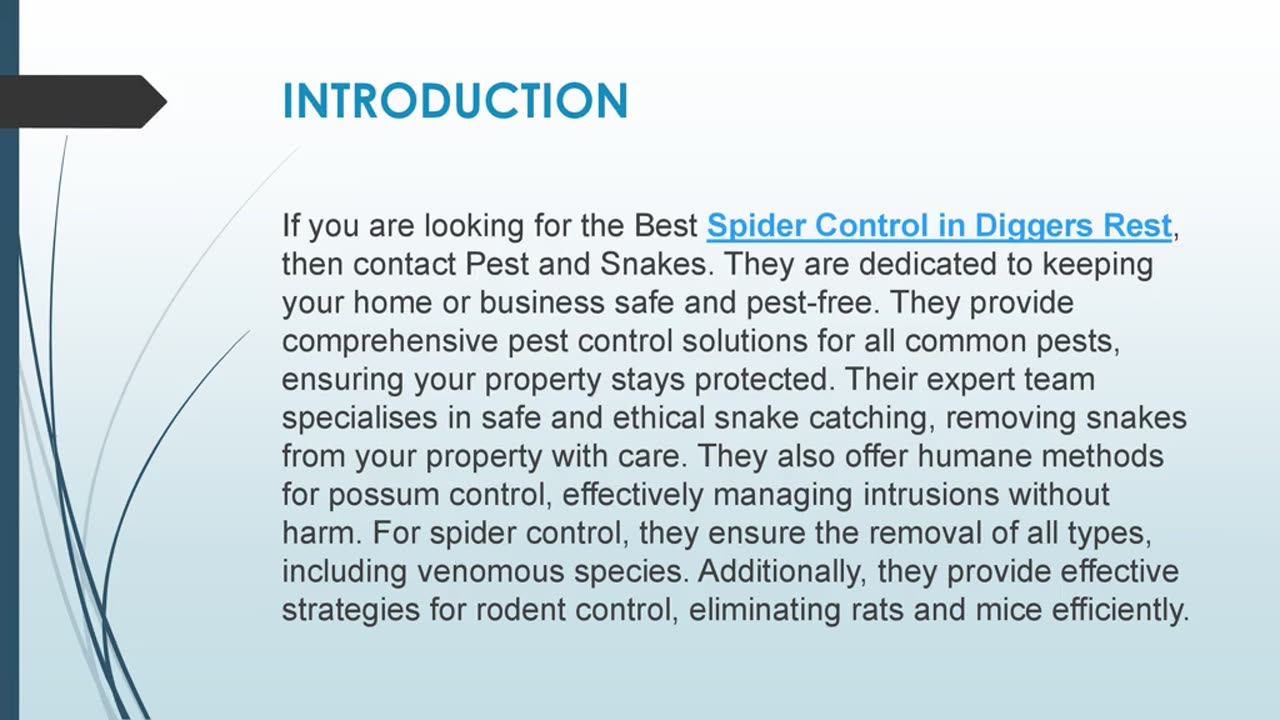 INTRODUCTION

If you are looking for the Best Spider Control in Diggers Rest, then contact Pest and Snakes. They are dedicated to keeping your home or business safe and pest-free. They provide comprehensive pest control solutions for all common pests, ensuring your property stays protected. Their expert team specialises in safe and ethical snake catching, removing snakes from your property with care. They also offer humane methods for possum control, effectively managing intrusions without harm. For spider control, they ensure the removal of all types, including venomous species. Additionally, they provide effective strategies for rodent control, eliminating rats and mice efficiently.